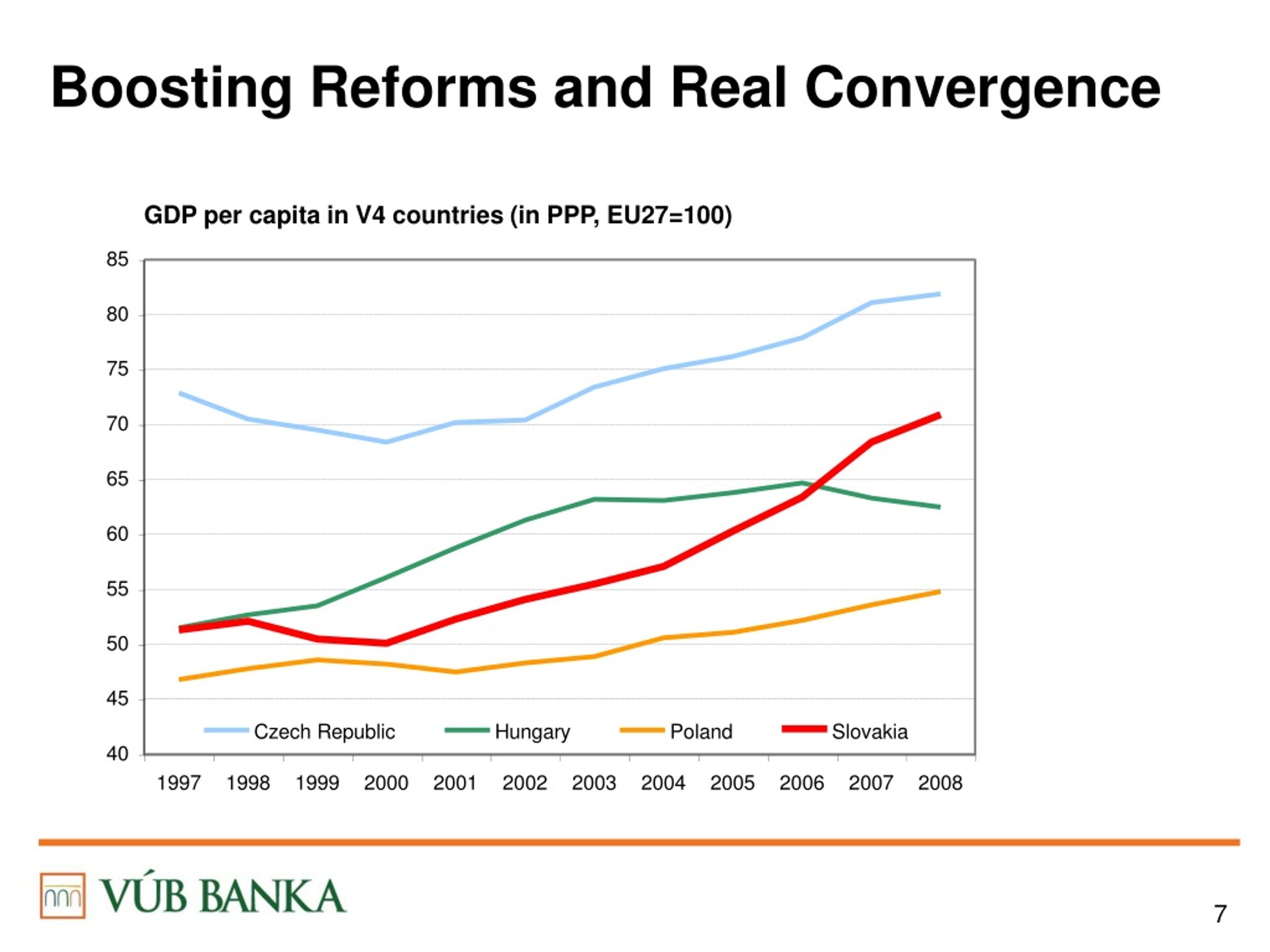 Boosting Reforms and Real Convergence

GDP per capita in V4 countries (in PPP, EU27=100)

85
80
75
70
65
60
55
50
45
40

Czech Republic
Hungary
Poland
Slovakia

1997 1998 1999 2000 2001 2002 2003 2004 2005 2006 2007 2008

VÚB BANKA

7